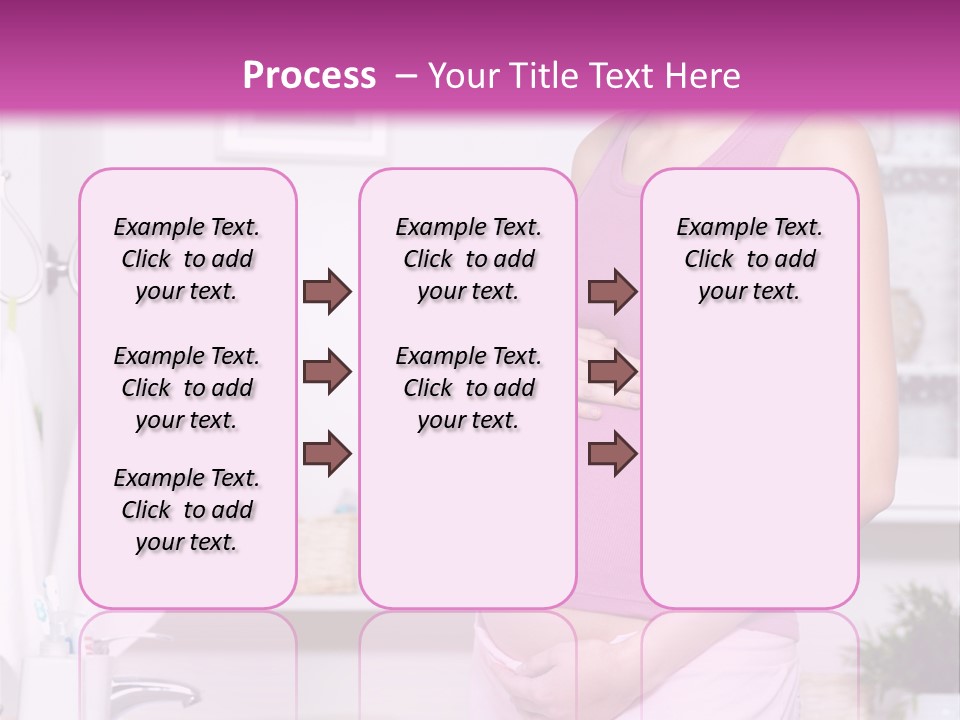 Process – Your Title Text Here

Example Text. Click to add your text.

Example Text. Click to add your text.

Example Text. Click to add your text.

Example Text. Click to add your text.

Example Text. Click to add your text.

Example Text. Click to add your text.